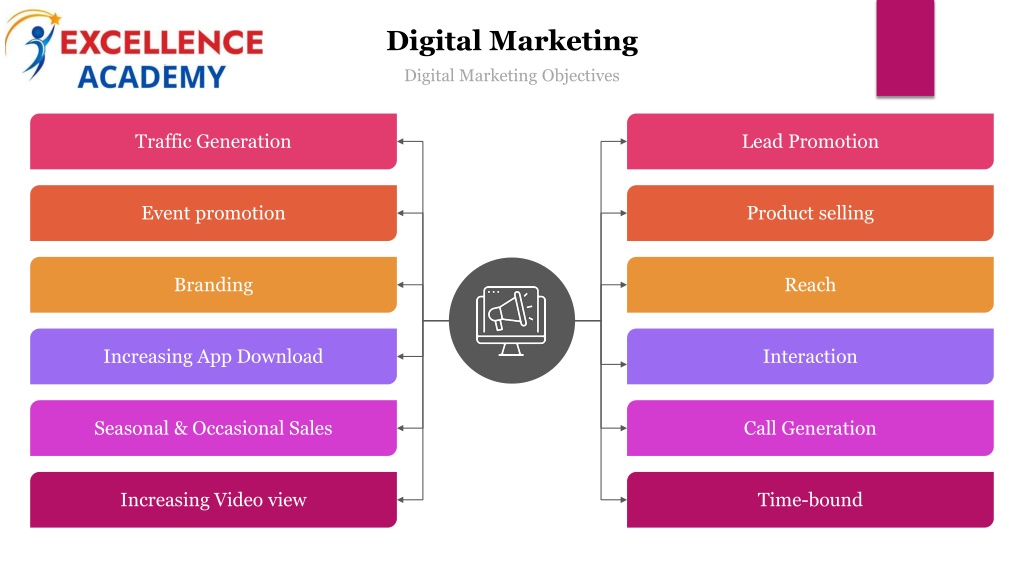 EXCELLENCE ACADEMY

Digital Marketing

Digital Marketing Objectives

Traffic Generation

Event promotion

Branding

Increasing App Download

Seasonal & Occasional Sales

Increasing Video view

Lead Promotion

Product selling

Reach

Interaction

Call Generation

Time-bound